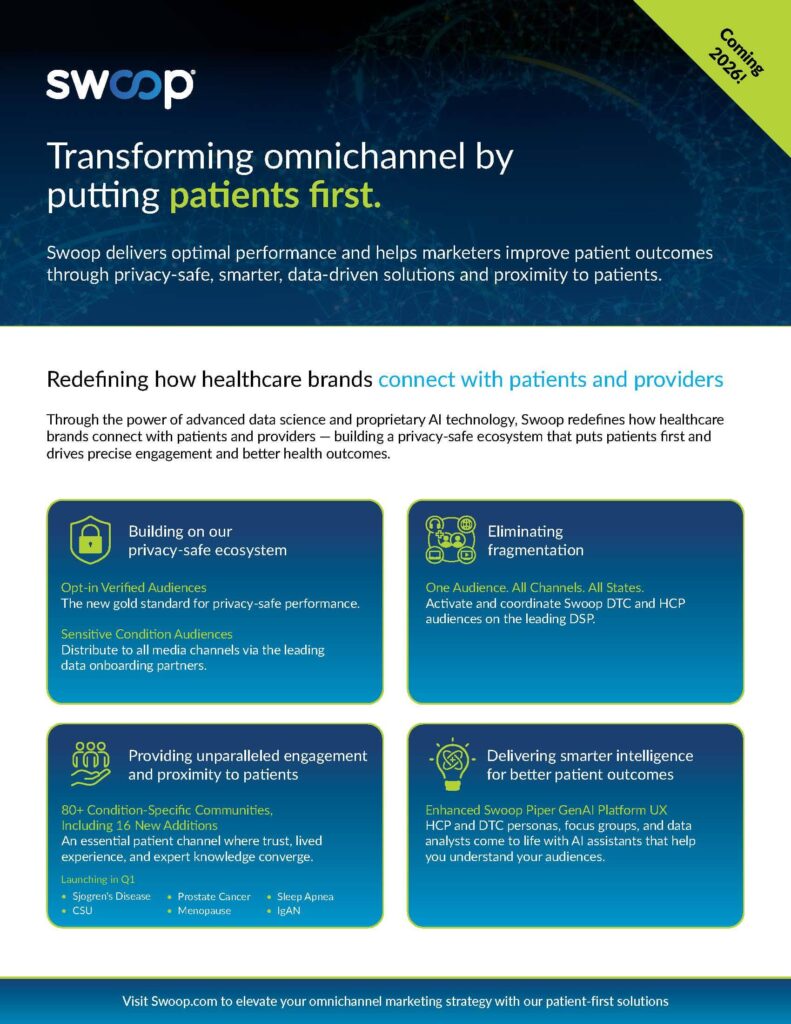 swoop

Coming 2026!

Transforming omnichannel by putting patients first.

Swoop delivers optimal performance and helps marketers improve patient outcomes through privacy-safe, smarter, data-driven solutions and proximity to patients.

Redefining how healthcare brands connect with patients and providers

Through the power of advanced data science and proprietary AI technology, Swoop redefines how healthcare brands connect with patients and providers — building a privacy-safe ecosystem that puts patients first and drives precise engagement and better health outcomes.

Building on our privacy-safe ecosystem

Opt-in Verified Audiences
The new gold standard for privacy-safe performance.

Sensitive Condition Audiences
Distribute to all media channels via the leading data onboarding partners.

Eliminating fragmentation

One Audience. All Channels. All States.
Activate and coordinate Swoop DTC and HCP audiences on the leading DSP.

Providing unparalleled engagement and proximity to patients

80+ Condition-Specific Communities, Including 16 New Additions
An essential patient channel where trust, lived experience, and expert knowledge converge.

Launching in Q1
• Sjogren's Disease
• CSU
• Prostate Cancer
• Menopause
• Sleep Apnea
• IgAN

Delivering smarter intelligence for better patient outcomes

Enhanced Swoop Piper GenAI Platform UX
HCP and DTC personas, focus groups, and data analysts come to life with AI assistants that help you understand your audiences.

Visit Swoop.com to elevate your omnichannel marketing strategy with our patient-first solutions